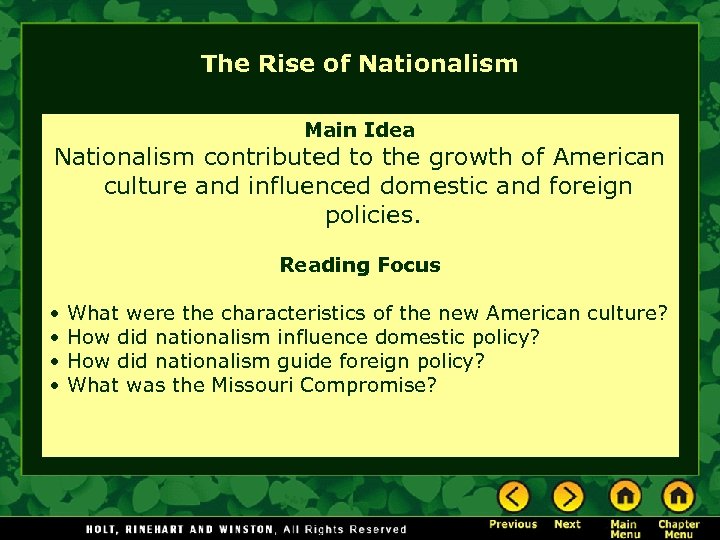 The Rise of Nationalism

Main Idea

Nationalism contributed to the growth of American culture and influenced domestic and foreign policies.

Reading Focus

• What were the characteristics of the new American culture?
• How did nationalism influence domestic policy?
• How did nationalism guide foreign policy?
• What was the Missouri Compromise?

HOLT, RINEHART AND WINSTON, All Rights Reserved

Previous Next Main Menu Chapter Menu